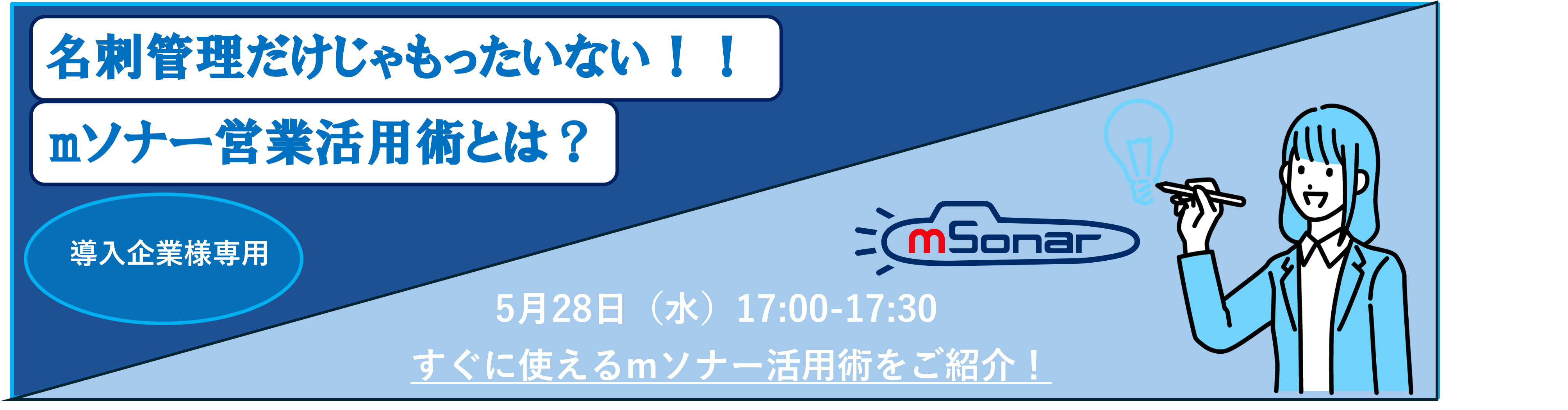 名刺管理だけじゃもったいない！！

mソナー営業活用術とは？

導入企業様専用

mSonar

5月28日（水）17:00-17:30

すぐに使えるmソナー活用術をご紹介！